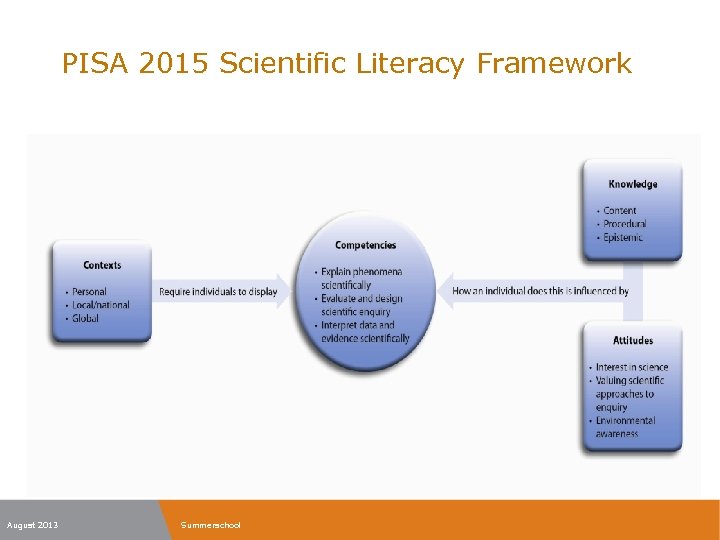 PISA 2015 Scientific Literacy Framework

Contexts
• Personal
• Local/national
• Global

Require individuals to display

Competencies
• Explain phenomena scientifically
• Evaluate and design scientific enquiry
• Interpret data and evidence scientifically

How an individual does this is influenced by

Knowledge
• Content
• Procedural
• Epistemic

Attitudes
• Interest in science
• Valuing scientific approaches to enquiry
• Environmental awareness

August 2013

Summerschool